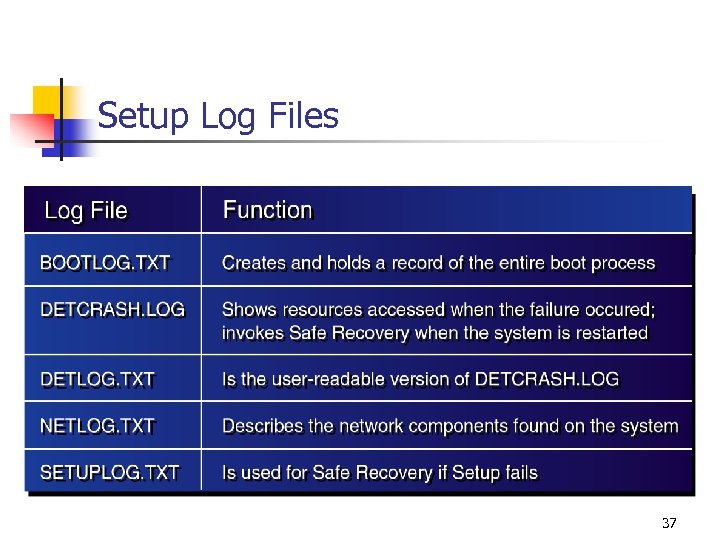 Setup Log Files

| Log File | Function |
|---|---|
| BOOTLOG.TXT | Creates and holds a record of the entire boot process |
| DETCRASH.LOG | Shows resources accessed when the failure occured; invokes Safe Recovery when the system is restarted |
| DETLOG.TXT | Is the user-readable version of DETCRASH.LOG |
| NETLOG.TXT | Describes the network components found on the system |
| SETUPLOG.TXT | Is used for Safe Recovery if Setup fails |

37